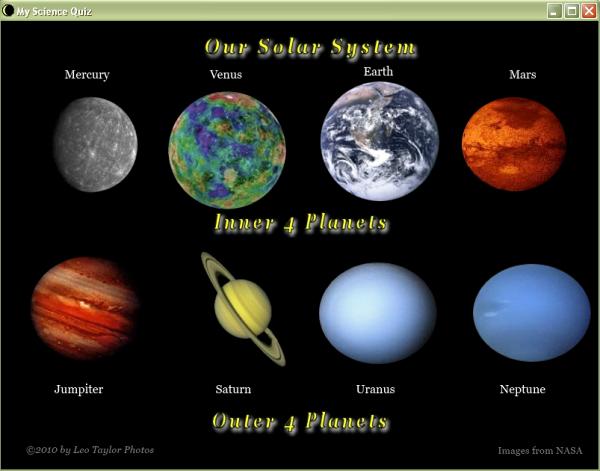 My Science Quiz

Our Solar System

Mercury

Venus

Earth

Mars

Inner 4 Planets

Jumpiter

Saturn

Uranus

Neptune

Outer 4 Planets

©2010 by Leo Taylor Photos

Images from NASA